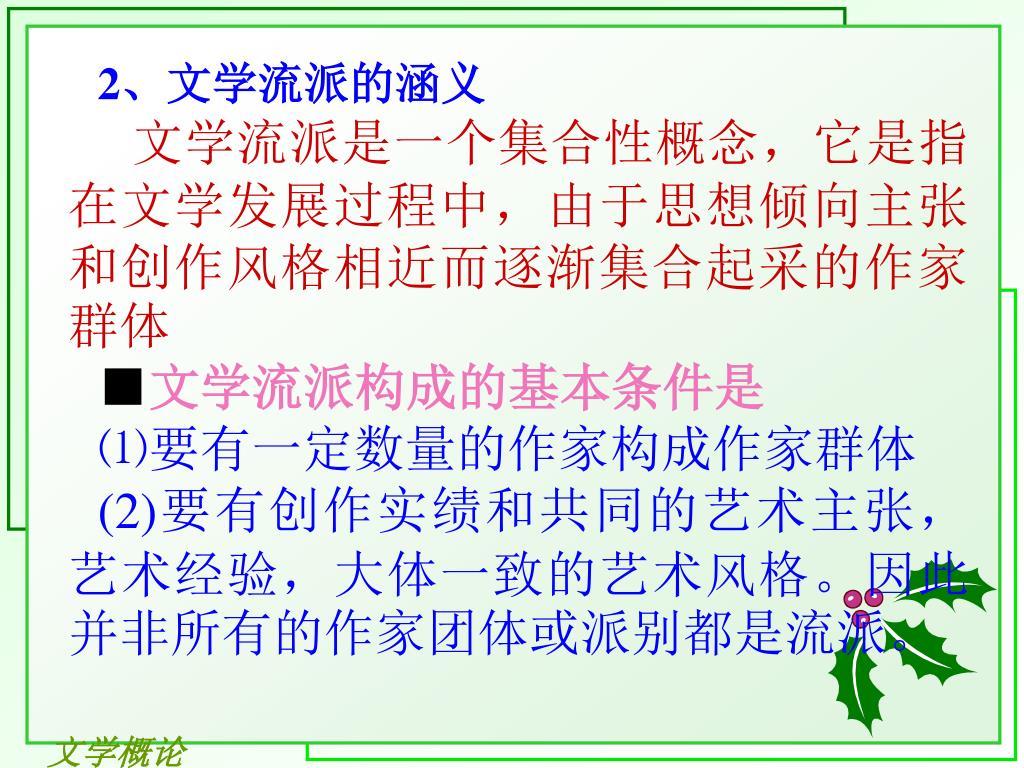 2、文学流派的涵义

文学流派是一个集合性概念，它是指在文学发展过程中，由于思想倾向主张和创作风格相近而逐渐集合起采的作家群体

■文学流派构成的基本条件是

⑴要有一定数量的作家构成作家群体

(2)要有创作实绩和共同的艺术主张，艺术经验，大体一致的艺术风格。因此并非所有的作家团体或派别都是流派。

文学概论